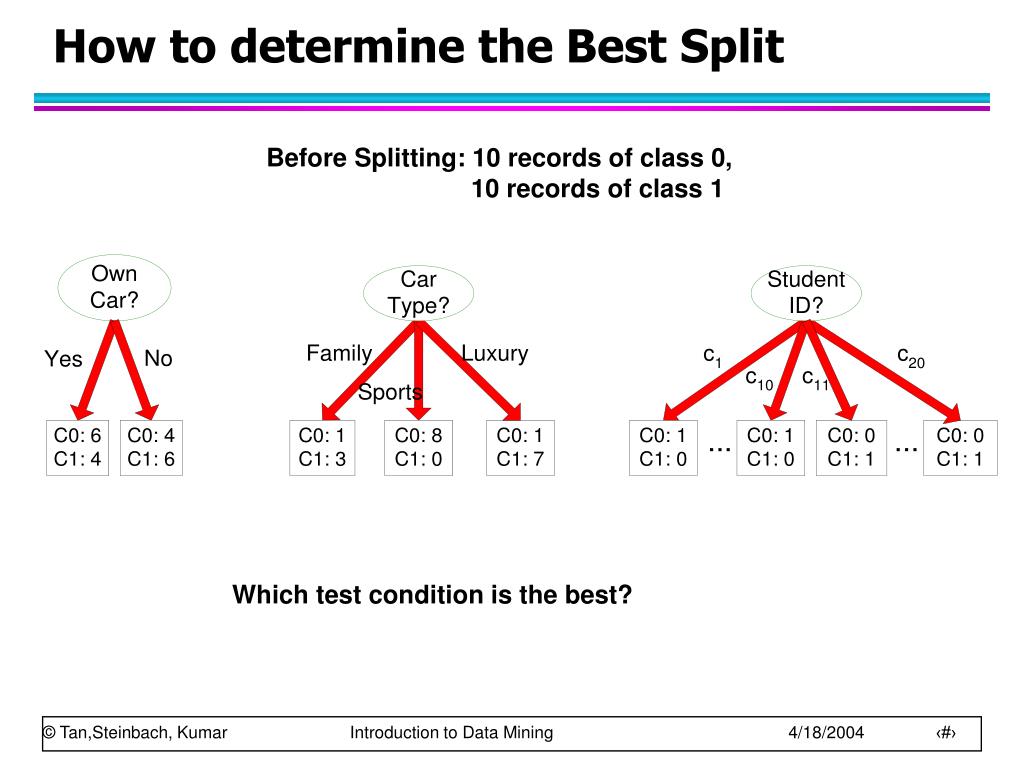 How to determine the Best Split

Before Splitting: 10 records of class 0,
10 records of class 1

Own Car?

Yes

No

C0: 6
C1: 4

C0: 4
C1: 6

Car Type?

Family

Sports

Luxury

C0: 1
C1: 3

C0: 8
C1: 0

C0: 1
C1: 7

Student ID?

$c_1$

$c_{10}$

$c_{11}$

$c_{20}$

C0: 1
C1: 0

...

C0: 1
C1: 0

C0: 0
C1: 1

...

C0: 0
C1: 1

Which test condition is the best?

© Tan,Steinbach, Kumar

Introduction to Data Mining

4/18/2004

‹#›